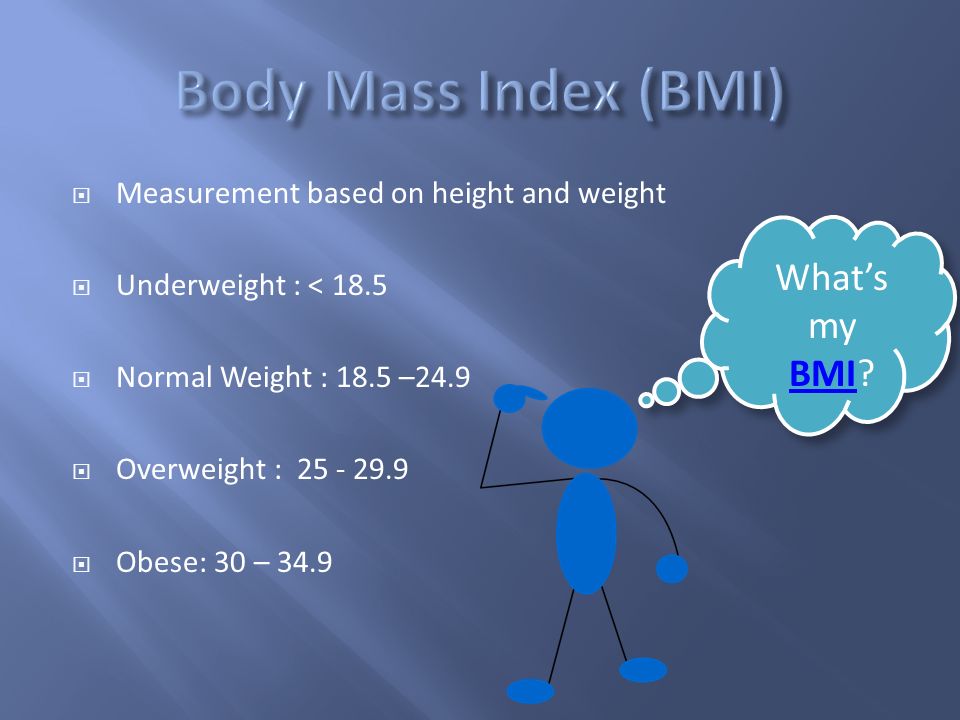 Body Mass Index (BMI)

Measurement based on height and weight

Underweight : < 18.5

Normal Weight : 18.5 –24.9

Overweight : 25 - 29.9

Obese: 30 – 34.9

What's my BMI?